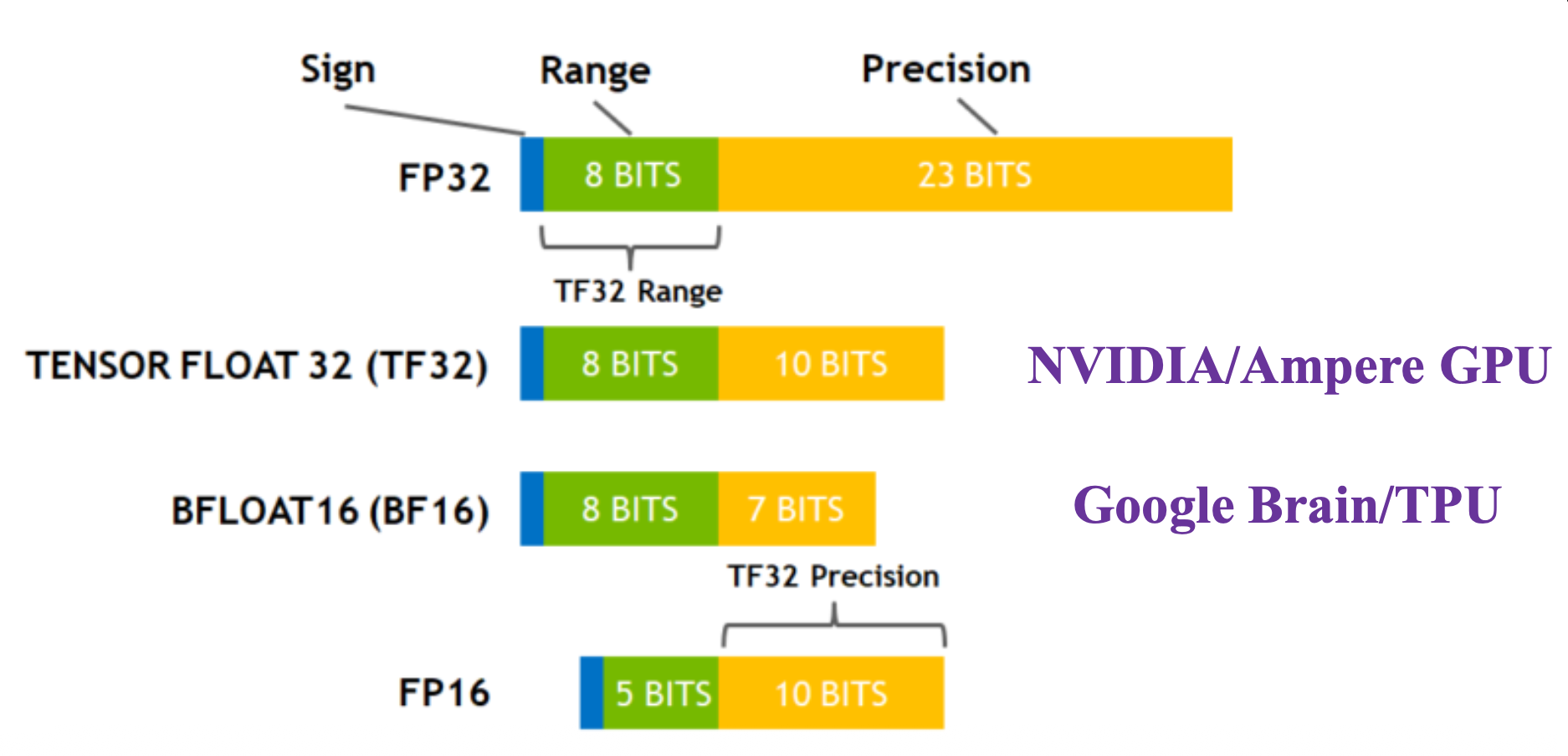 Sign

Range

Precision

FP32

8 BITS

23 BITS

TF32 Range

TENSOR FLOAT 32 (TF32)

8 BITS

10 BITS

NVIDIA/Ampere GPU

BFLOAT16 (BF16)

8 BITS

7 BITS

Google Brain/TPU

TF32 Precision

FP16

5 BITS

10 BITS